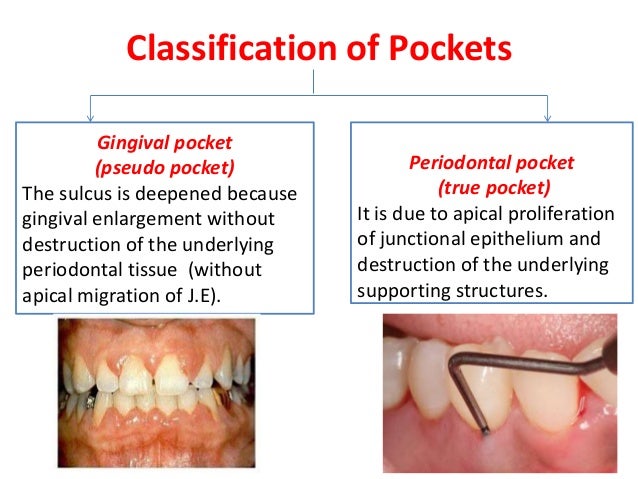 Classification of Pockets

Gingival pocket
(pseudo pocket)
The sulcus is deepened because gingival enlargement without destruction of the underlying periodontal tissue (without apical migration of J.E).

Periodontal pocket
(true pocket)
It is due to apical proliferation of junctional epithelium and destruction of the underlying supporting structures.